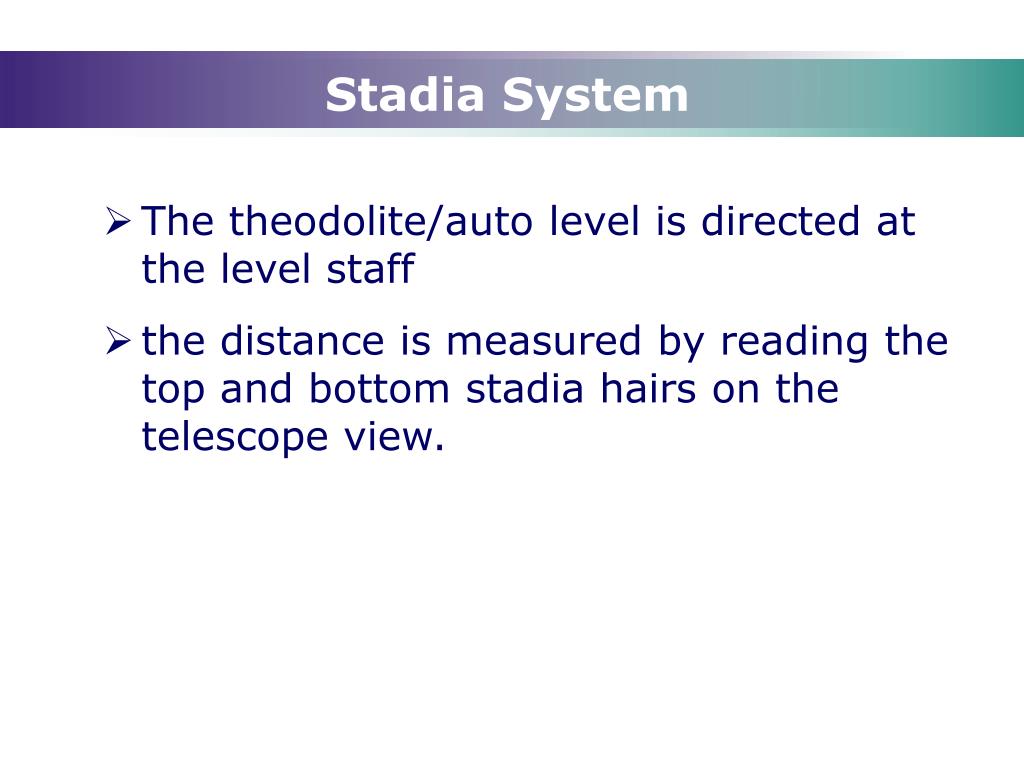 Stadia System

➢ The theodolite/auto level is directed at the level staff

➢ the distance is measured by reading the top and bottom stadia hairs on the telescope view.